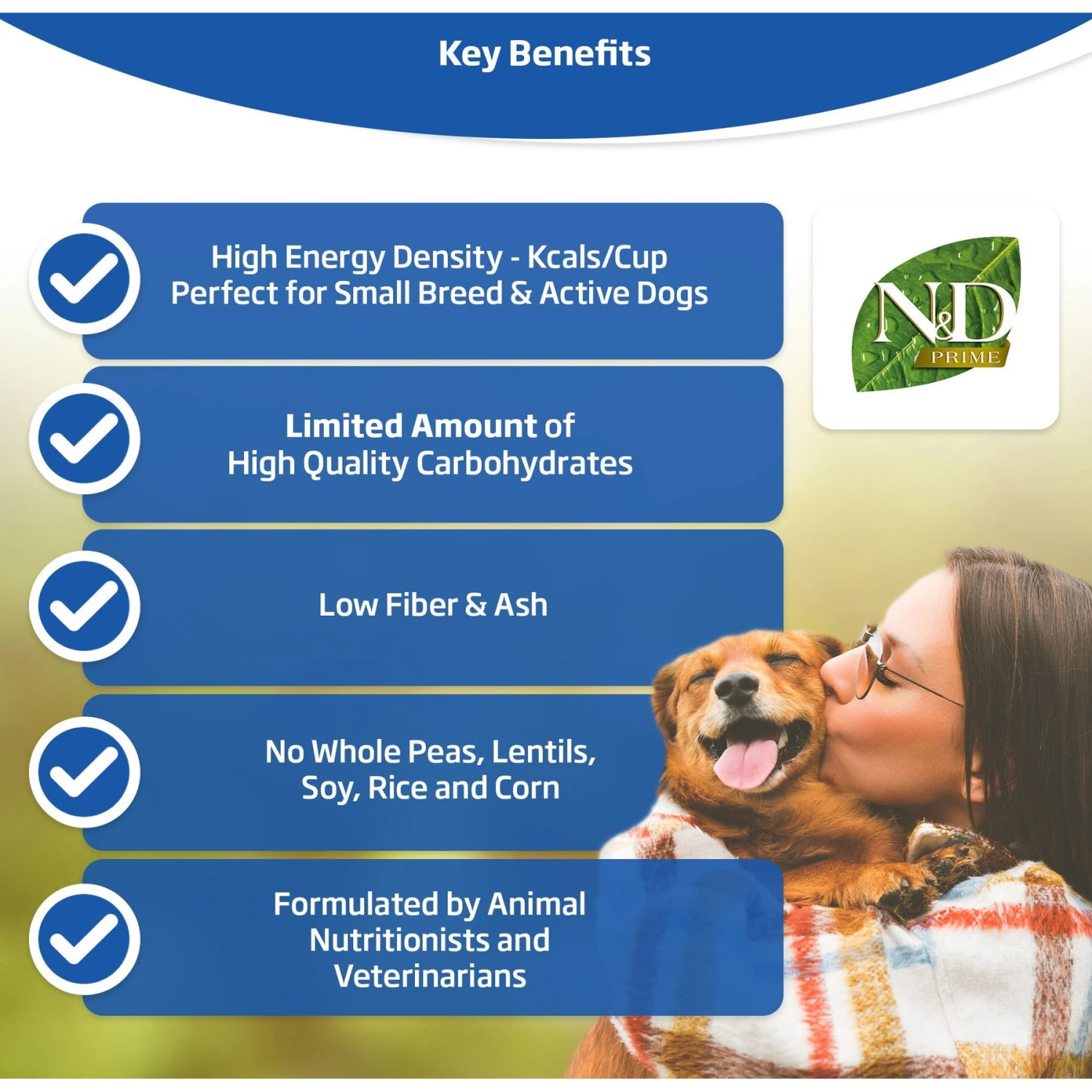 Key Benefits

High Energy Density - Kcals/Cup
Perfect for Small Breed & Active Dogs

N&D
PRIME

Limited Amount of
High Quality Carbohydrates

Low Fiber & Ash

No Whole Peas, Lentils,
Soy, Rice and Corn

Formulated by Animal
Nutritionists and
Veterinarians